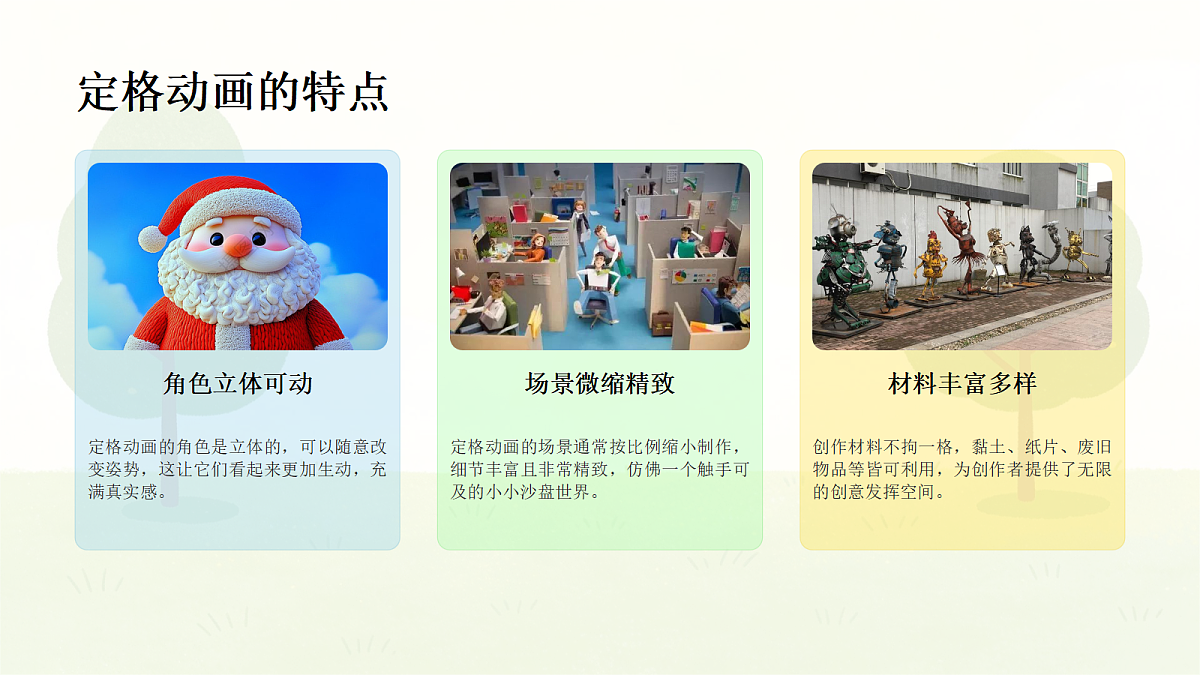 定格动画的特点

角色立体可动

定格动画的角色是立体的，可以随意改变姿势，这让它们看起来更加生动，充满真实感。

场景微缩精致

定格动画的场景通常按比例缩小制作，细节丰富且非常精致，仿佛一个触手可及的小小沙盘世界。

材料丰富多样

创作材料不拘一格，黏土、纸片、废旧物品等皆可利用，为创作者提供了无限的创意发挥空间。